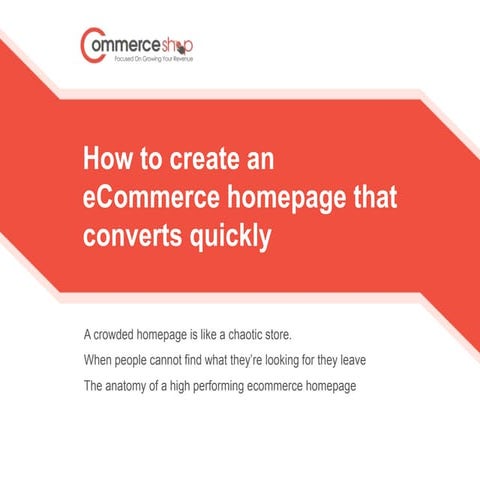 Commerceshop
Focused On Growing Your Revenue

How to create an eCommerce homepage that converts quickly

A crowded homepage is like a chaotic store.

When people cannot find what they're looking for they leave

The anatomy of a high performing ecommerce homepage